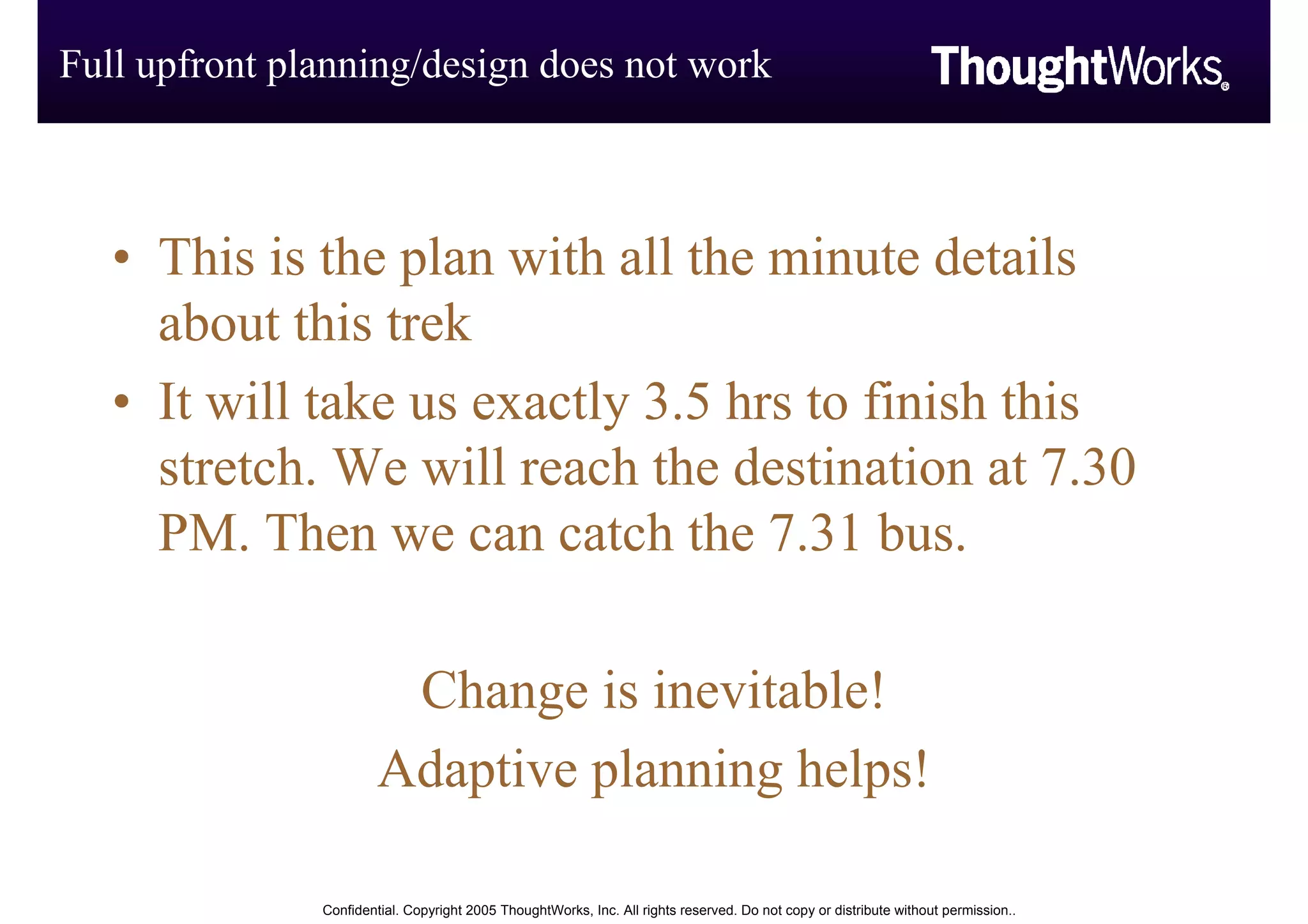 Full upfront planning/design does not work

ThoughtWorks®

• This is the plan with all the minute details about this trek

• It will take us exactly 3.5 hrs to finish this stretch. We will reach the destination at 7.30 PM. Then we can catch the 7.31 bus.

Change is inevitable!

Adaptive planning helps!

Confidential. Copyright 2005 ThoughtWorks, Inc. All rights reserved. Do not copy or distribute without permission..